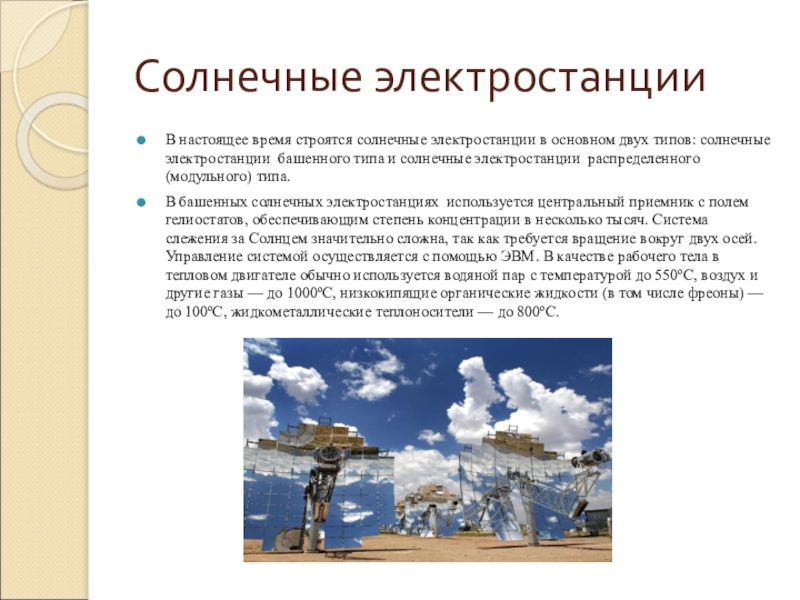 Солнечные электростанции

В настоящее время строятся солнечные электростанции в основном двух типов: солнечные электростанции башенного типа и солнечные электростанции распределенного (модульного) типа.

В башенных солнечных электростанциях используется центральный приемник с полем гелиостатов, обеспечивающим степень концентрации в несколько тысяч. Система слежения за Солнцем значительно сложна, так как требуется вращение вокруг двух осей. Управление системой осуществляется с помощью ЭВМ. В качестве рабочего тела в тепловом двигателе обычно используется водяной пар с температурой до 550ºС, воздух и другие газы — до 1000ºС, низкокипящие органические жидкости (в том числе фреоны) — до 100ºС, жидкометаллические теплоносители — до 800ºС.